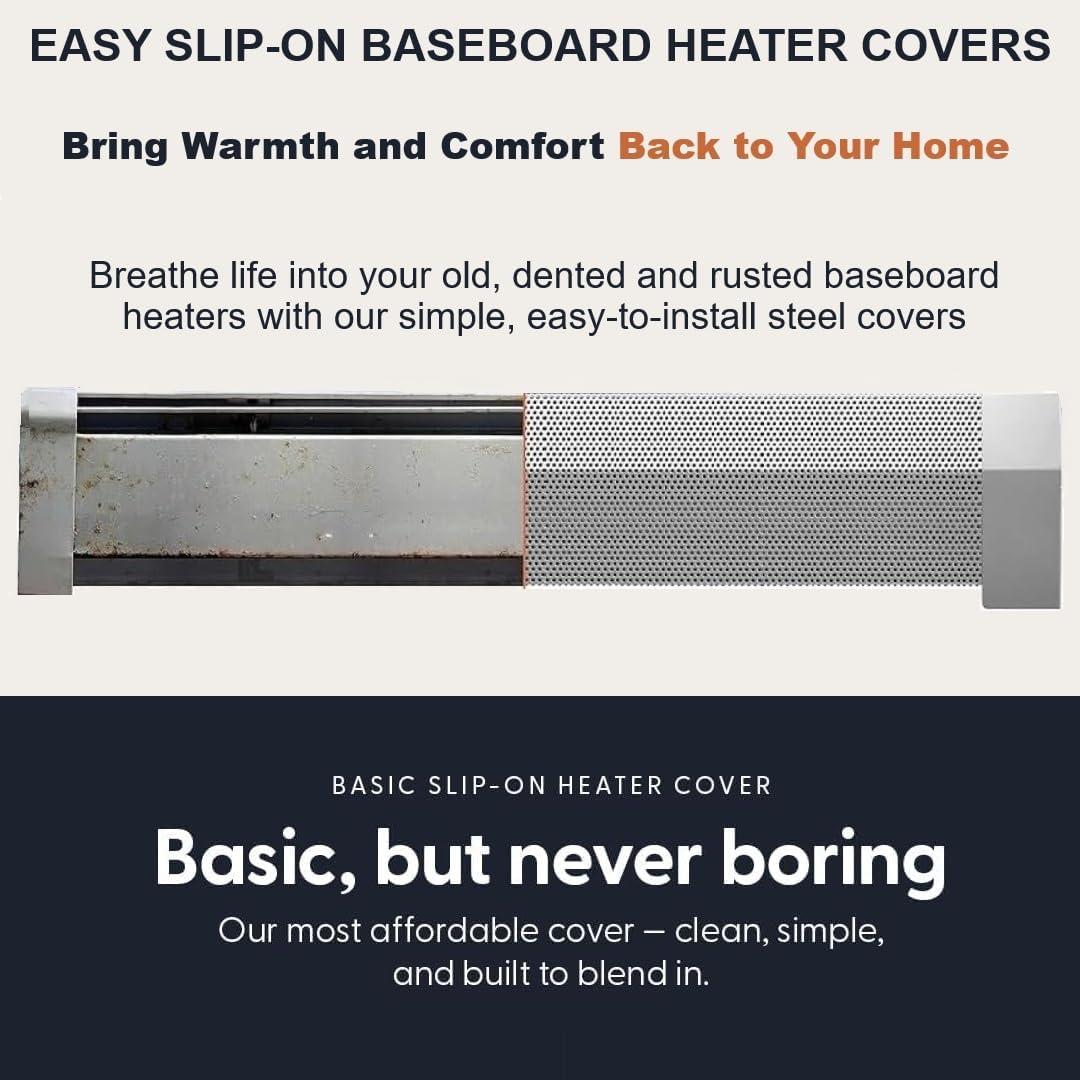 EASY SLIP-ON BASEBOARD HEATER COVERS

Bring Warmth and Comfort Back to Your Home

Breathe life into your old, dented and rusted baseboard heaters with our simple, easy-to-install steel covers

BASIC SLIP-ON HEATER COVER

Basic, but never boring

Our most affordable cover — clean, simple, and built to blend in.